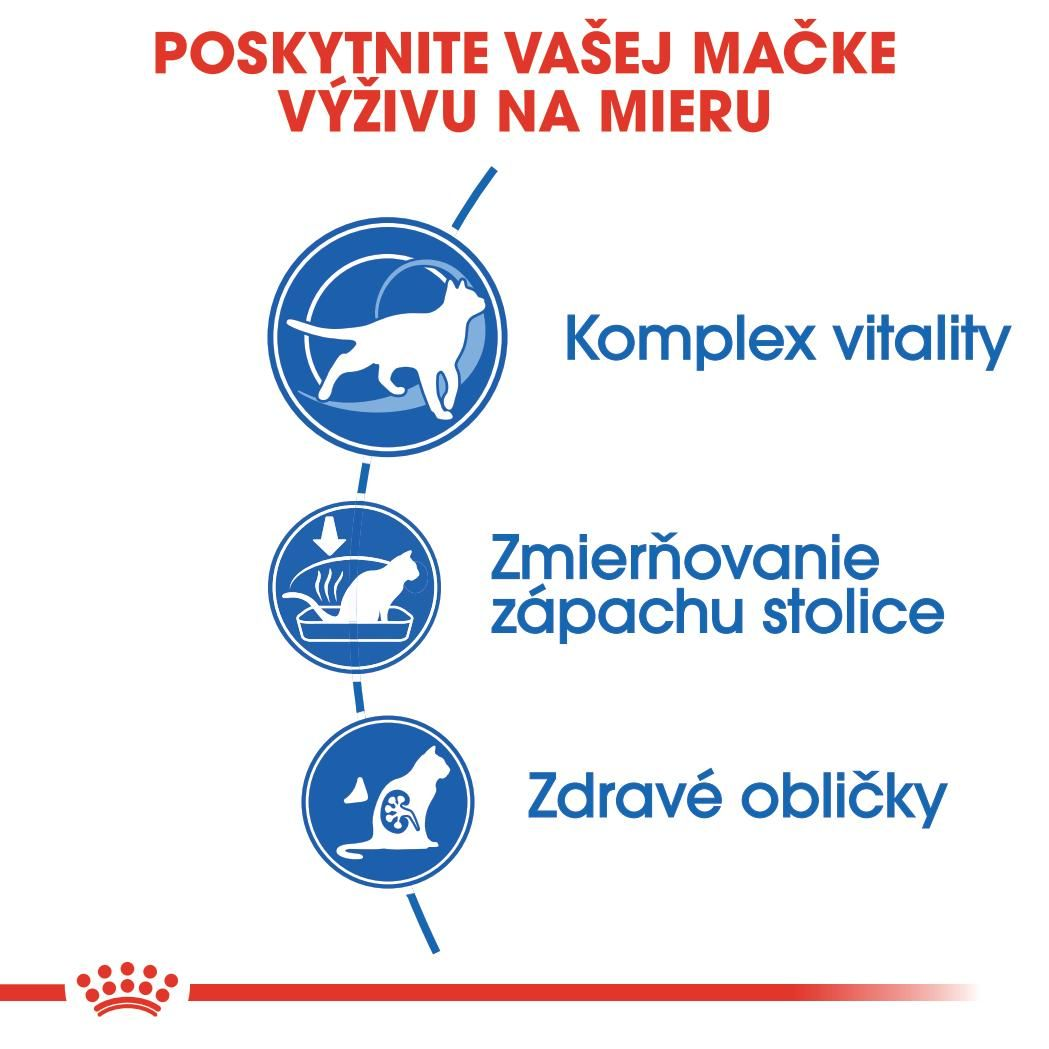 POSKYTNITE VAŠEJ MAČKE VÝŽIVU NA MIERU

Komplex vitality

Zmierňovanie zápachu stolice

Zdravé obličky